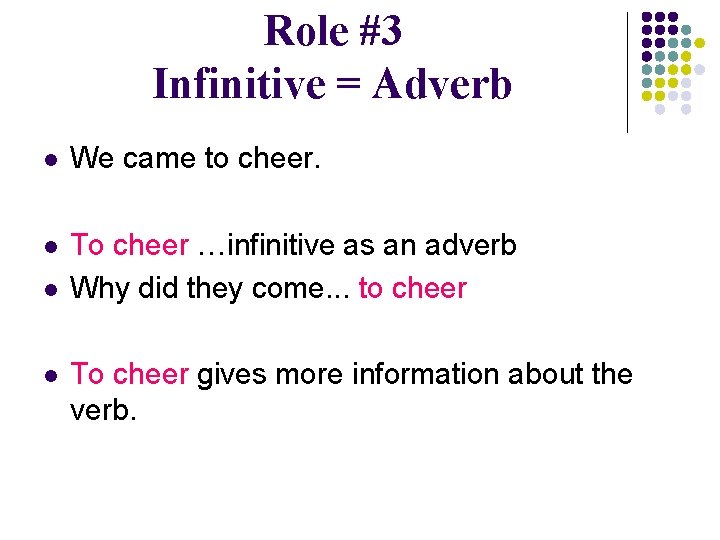 Role #3
Infinitive = Adverb

- We came to cheer.

- To cheer …infinitive as an adverb
- Why did they come... to cheer

- To cheer gives more information about the verb.